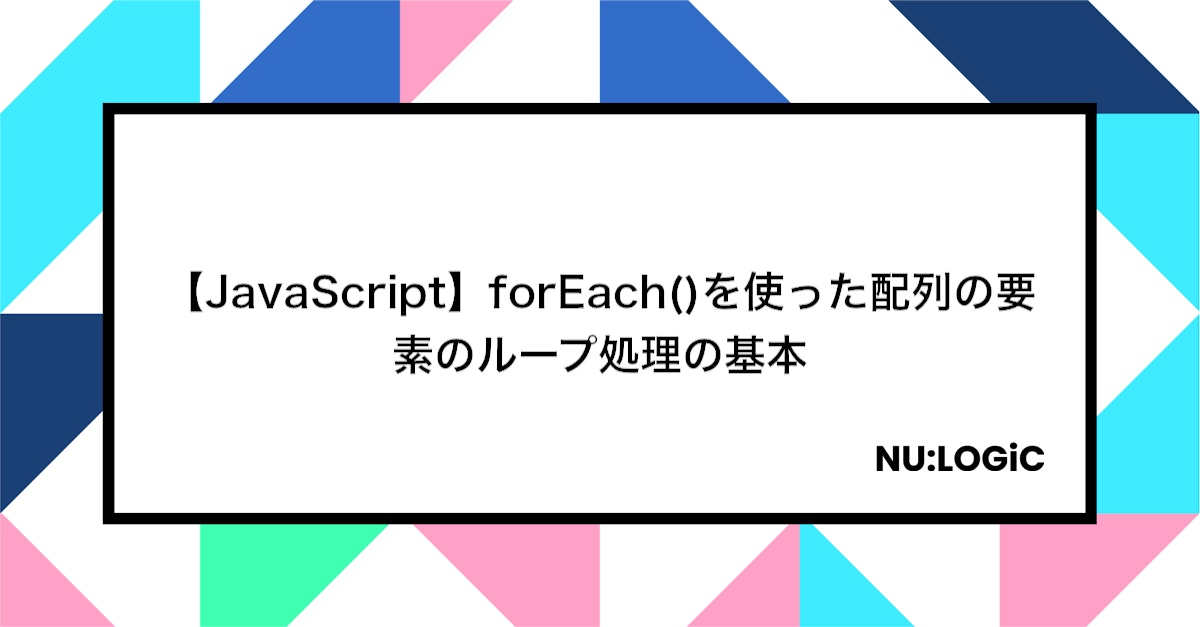 【JavaScript】forEach()を使った配列の要素のループ処理の基本

NU:LOGiC